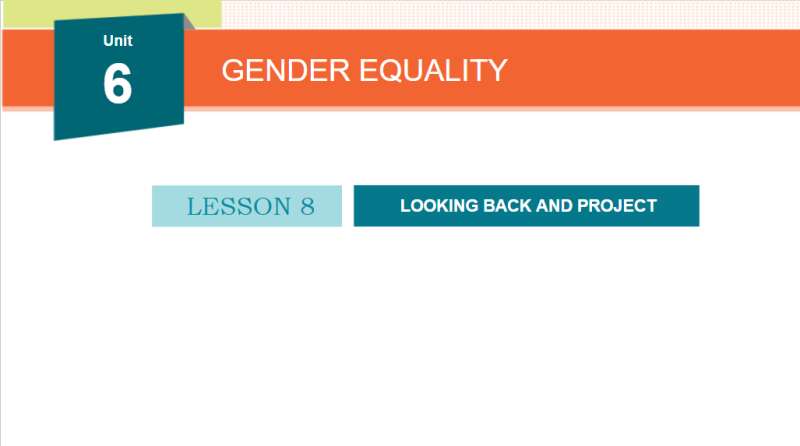 Unit
6

GENDER EQUALITY

LESSON 8

LOOKING BACK AND PROJECT